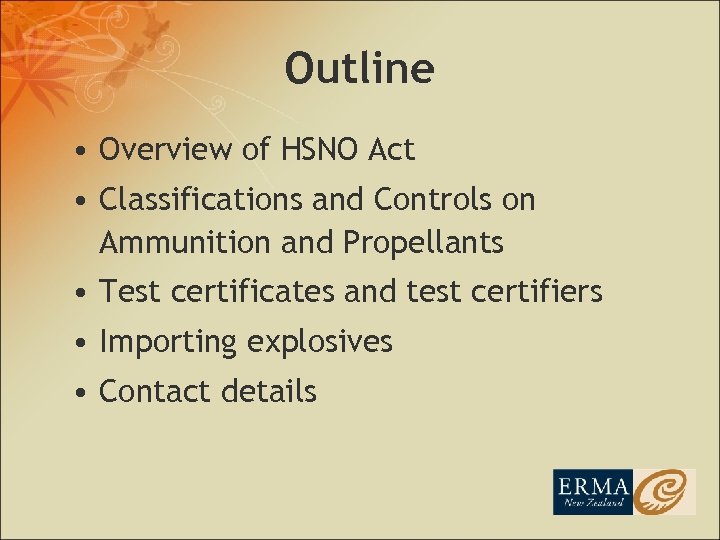 Outline

• Overview of HSNO Act
• Classifications and Controls on Ammunition and Propellants
• Test certificates and test certifiers
• Importing explosives
• Contact details

ERMA
New Zealand